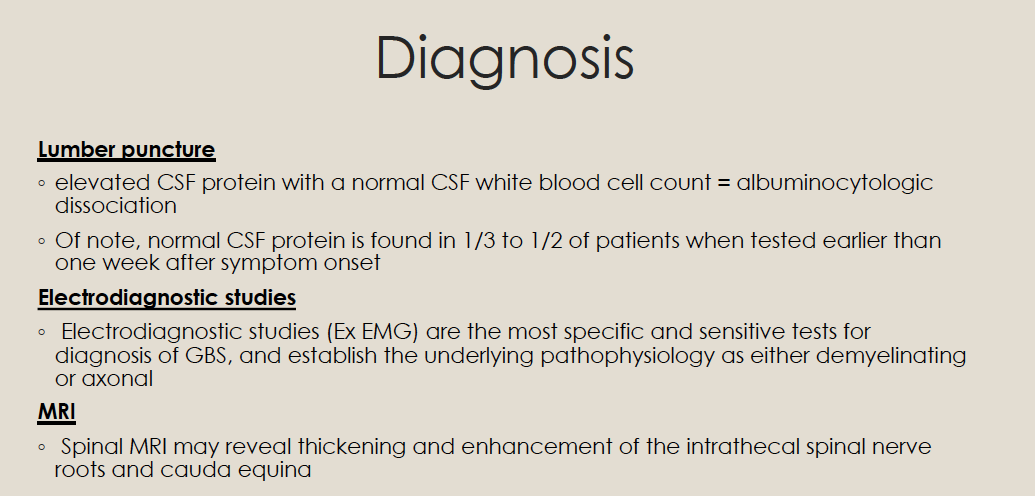 Diagnosis

Lumber puncture

◦ elevated CSF protein with a normal CSF white blood cell count = albuminocytologic dissociation

◦ Of note, normal CSF protein is found in 1/3 to 1/2 of patients when tested earlier than one week after symptom onset

Electrodiagnostic studies

◦ Electrodiagnostic studies (Ex EMG) are the most specific and sensitive tests for diagnosis of GBS, and establish the underlying pathophysiology as either demyelinating or axonal

MRI

◦ Spinal MRI may reveal thickening and enhancement of the intrathecal spinal nerve roots and cauda equina